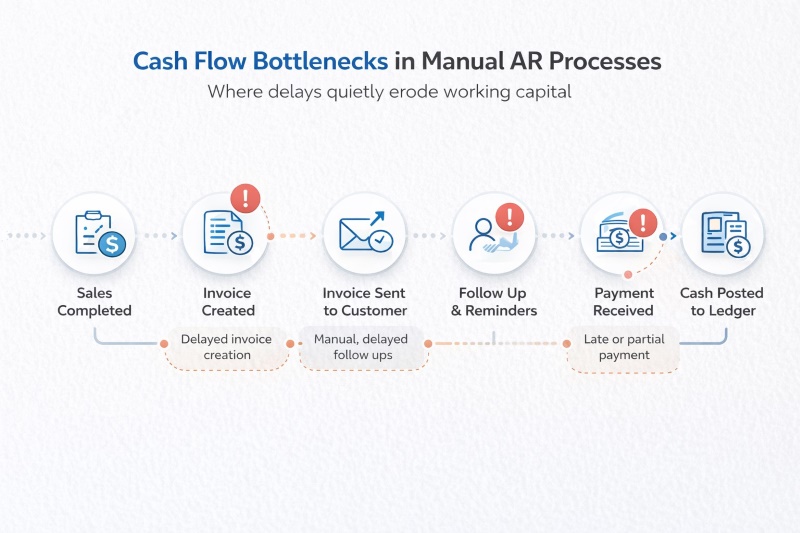 Cash Flow Bottlenecks in Manual AR Processes

Where delays quietly erode working capital

Sales Completed

Invoice Created

Invoice Sent to Customer

Follow Up & Reminders

Payment Received

Cash Posted to Ledger

Delayed invoice creation

Manual, delayed follow ups

Late or partial payment